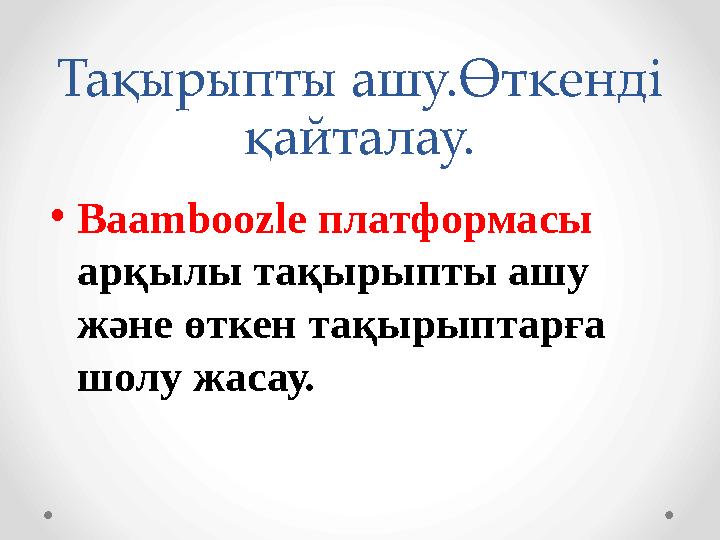 Тақырыпты ашу.Өткенді қайталау.

• Baamboozle платформасы арқылы тақырыпты ашу және өткен тақырыптарға шолу жасау.